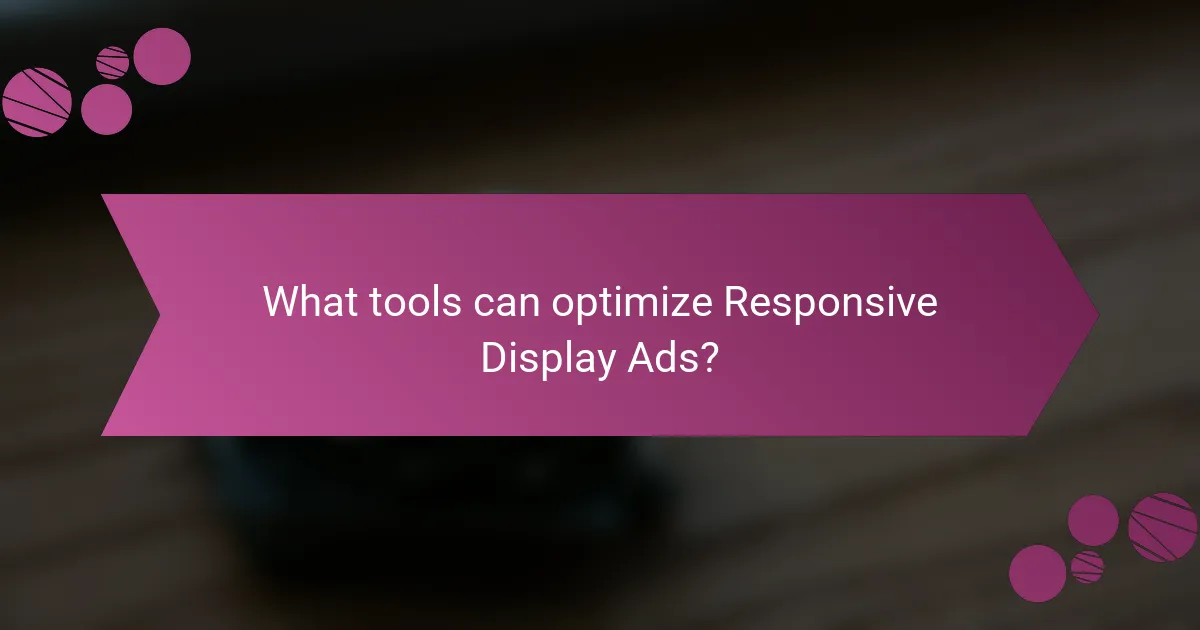 What tools can optimize Responsive Display Ads?